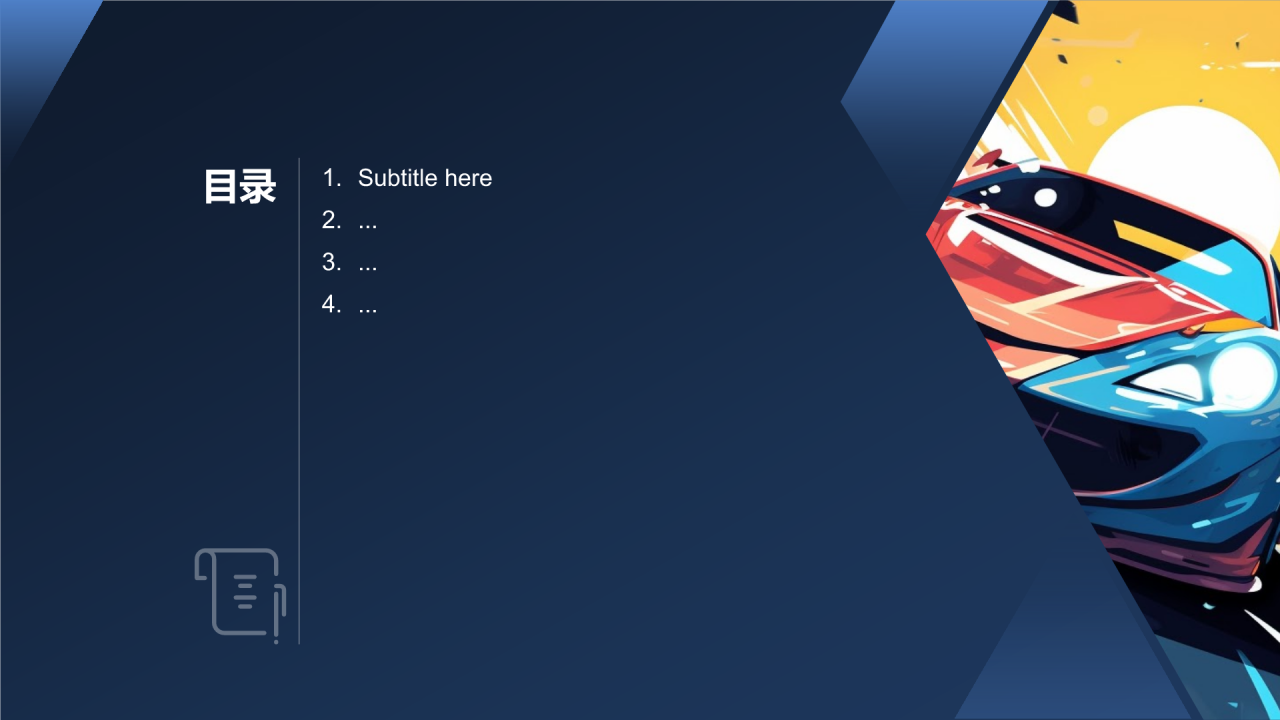 目录

1. Subtitle here
2. ...
3. ...
4. ...